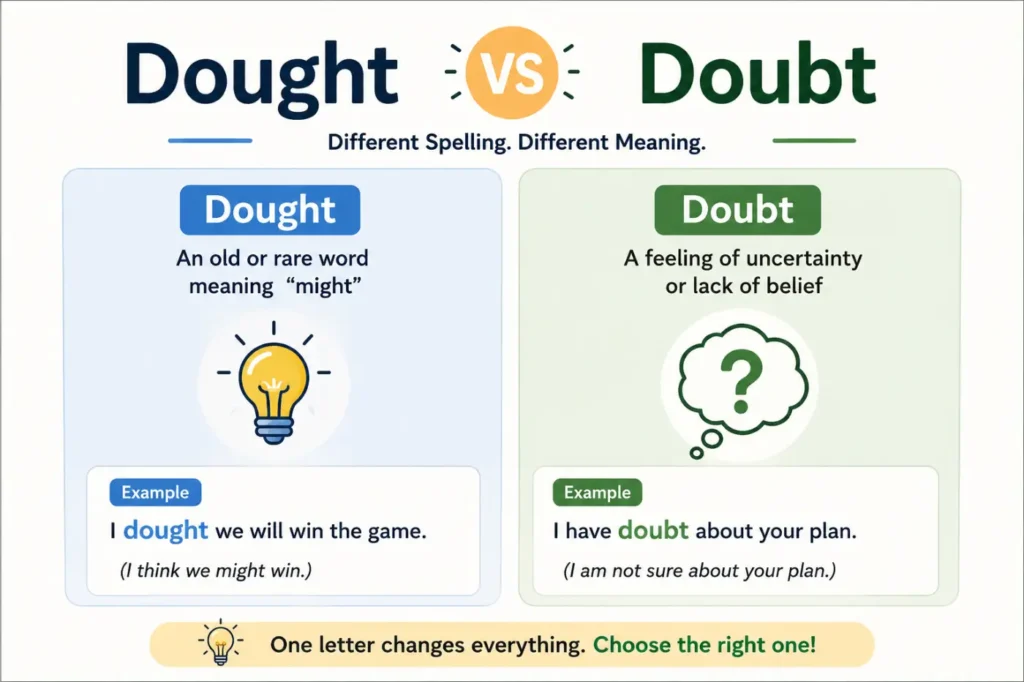 Dought VS Doubt

Different Spelling. Different Meaning.

Dought

An old or rare word meaning "might"

Example

I dought we will win the game.

(I think we might win.)

Doubt

A feeling of uncertainty or lack of belief

?

Example

I have doubt about your plan.

(I am not sure about your plan.)

One letter changes everything. Choose the right one!